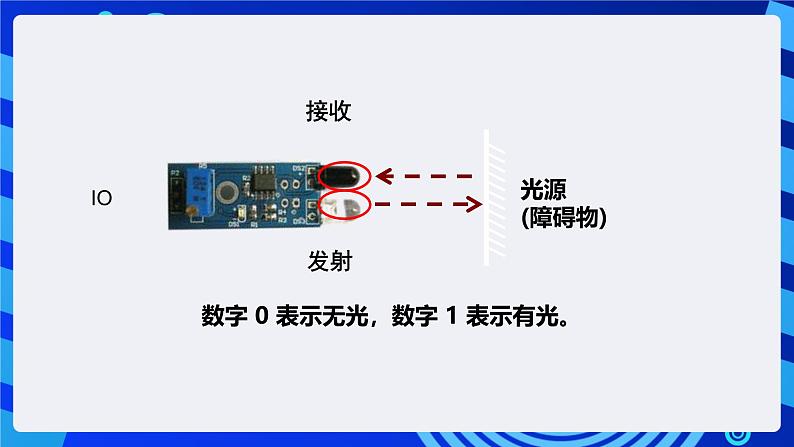 接收

IO

光源
(障碍物)

发射

数字 0 表示无光，数字 1 表示有光。